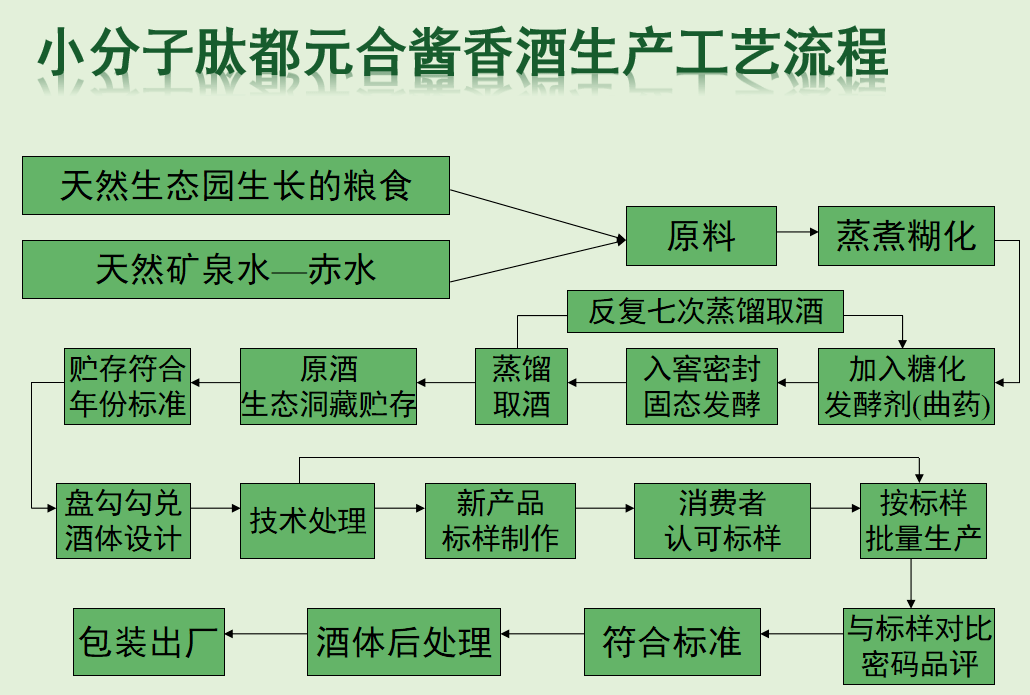 小分子肽都元合酱香酒生产工艺流程

天然生态园生长的粮食

天然矿泉水—赤水

原料

蒸煮糊化

反复七次蒸馏取酒

加入糖化发酵剂(曲药)

入窖密封固态发酵

蒸馏取酒

原酒生态洞藏贮存

贮存符合年份标准

盘勾勾兑酒体设计

技术处理

新产品标样制作

消费者认可标样

按标样批量生产

与标样对比密码品评

符合标准

酒体后处理

包装出厂